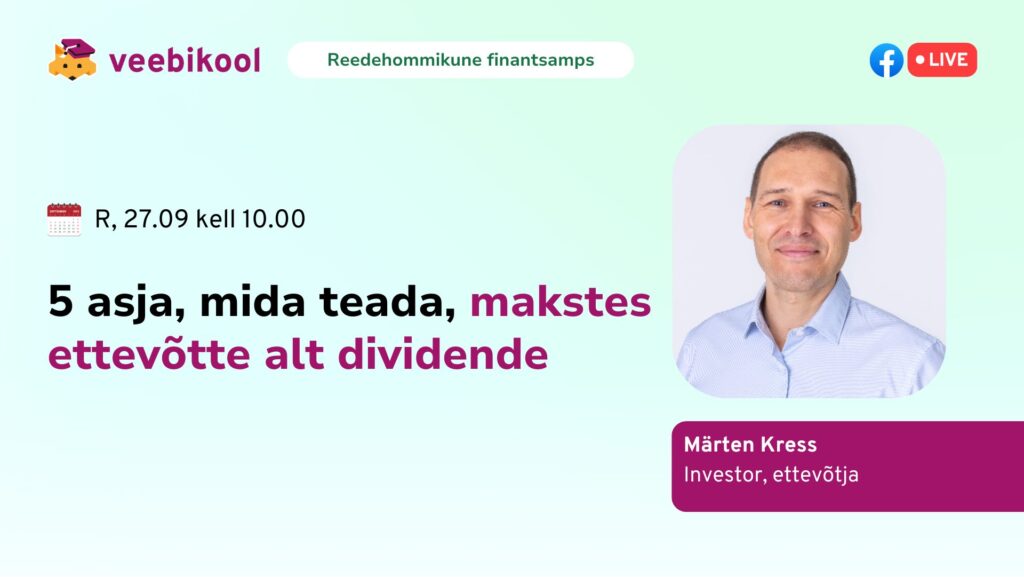 veebikool

Reedehommikune finantsamps

LIVE

R, 27.09 kell 10.00

5 asja, mida teada, makstes ettevõtte alt dividende

Märten Kress
Investor, ettevõtja